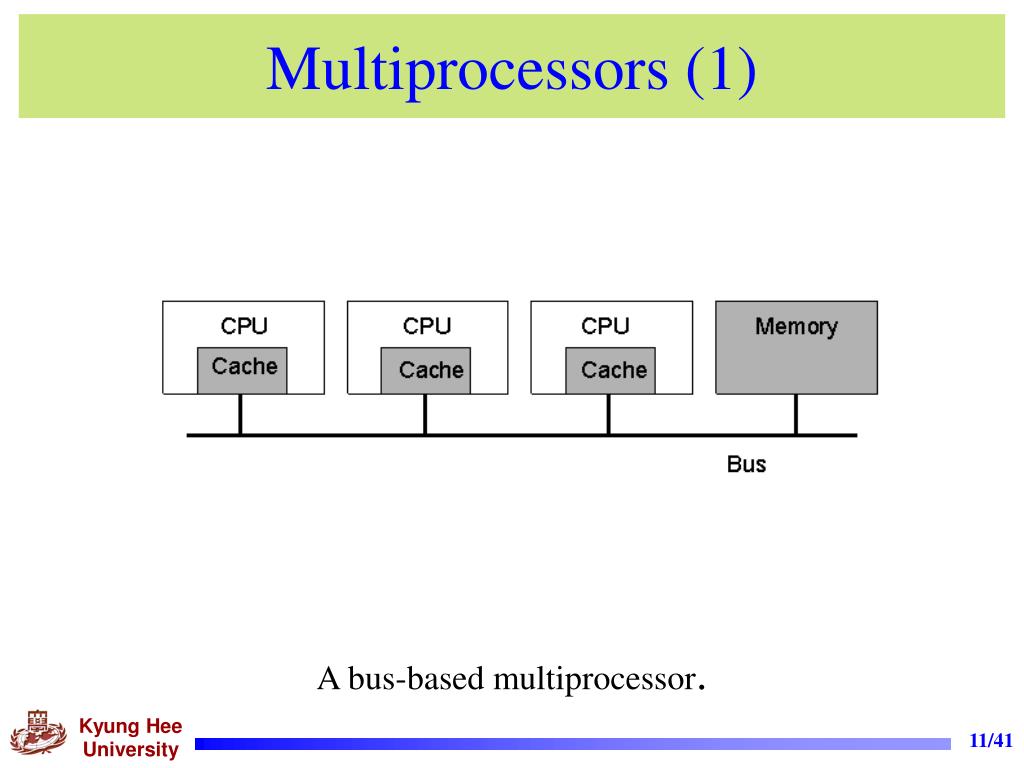 Multiprocessors (1)

CPU
Cache

CPU
Cache

CPU
Cache

Memory

Bus

A bus-based multiprocessor.

Kyung Hee University

11/41